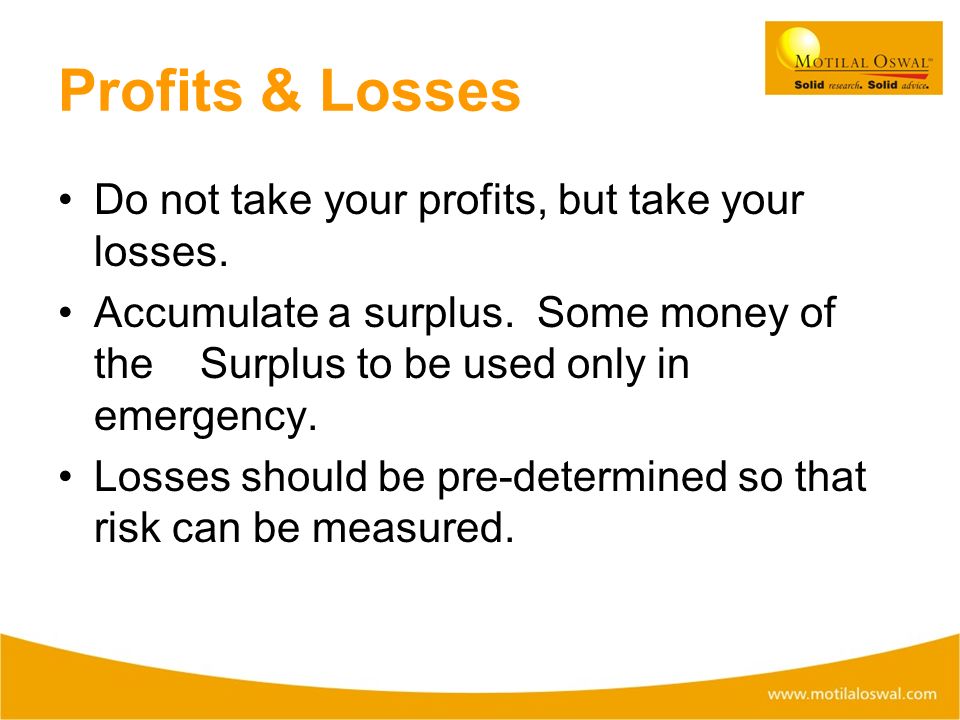 MOTILAL OSWAL
Solid research. Solid advice.

Profits & Losses

• Do not take your profits, but take your losses.
• Accumulate a surplus. Some money of the Surplus to be used only in emergency.
• Losses should be pre-determined so that risk can be measured.

www.motilaloswal.com